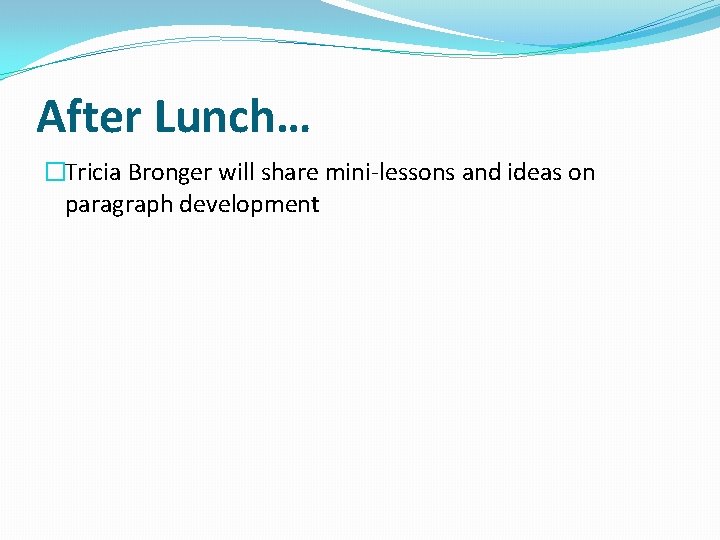 After Lunch…

Tricia Bronger will share mini-lessons and ideas on paragraph development